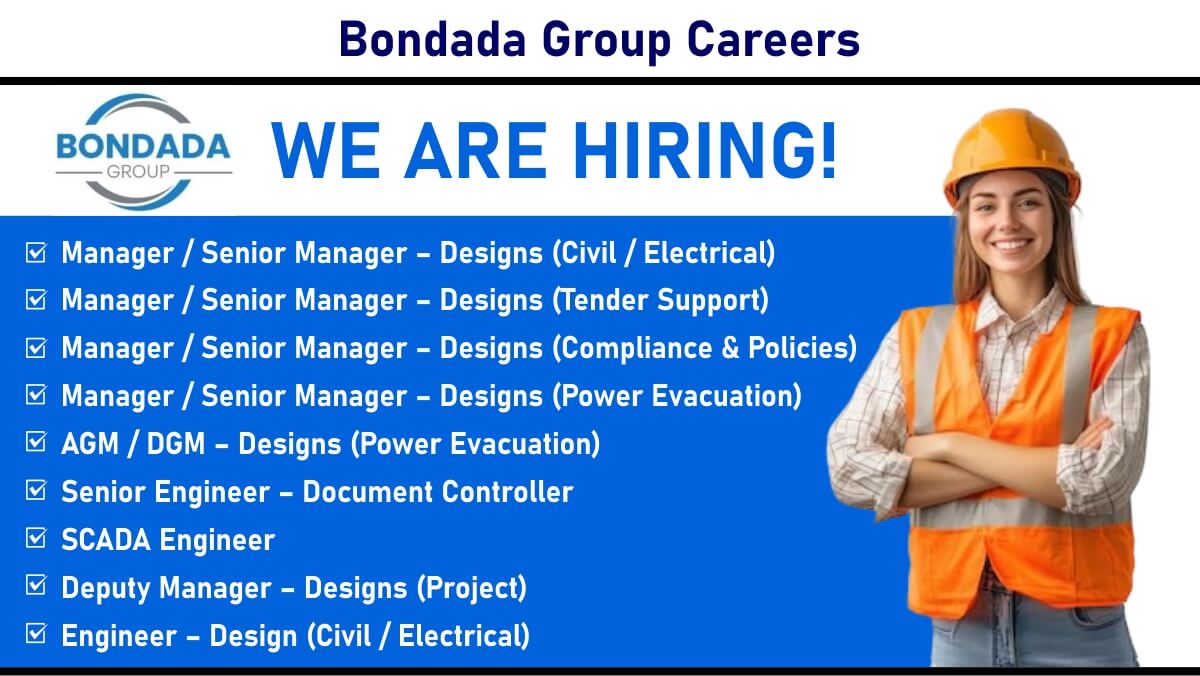 Bondada Group Careers

BONDADA
GROUP

WE ARE HIRING!

☑ Manager / Senior Manager – Designs (Civil / Electrical)
☑ Manager / Senior Manager – Designs (Tender Support)
☑ Manager / Senior Manager – Designs (Compliance & Policies)
☑ Manager / Senior Manager – Designs (Power Evacuation)
☑ AGM / DGM – Designs (Power Evacuation)
☑ Senior Engineer – Document Controller
☑ SCADA Engineer
☑ Deputy Manager – Designs (Project)
☑ Engineer – Design (Civil / Electrical)